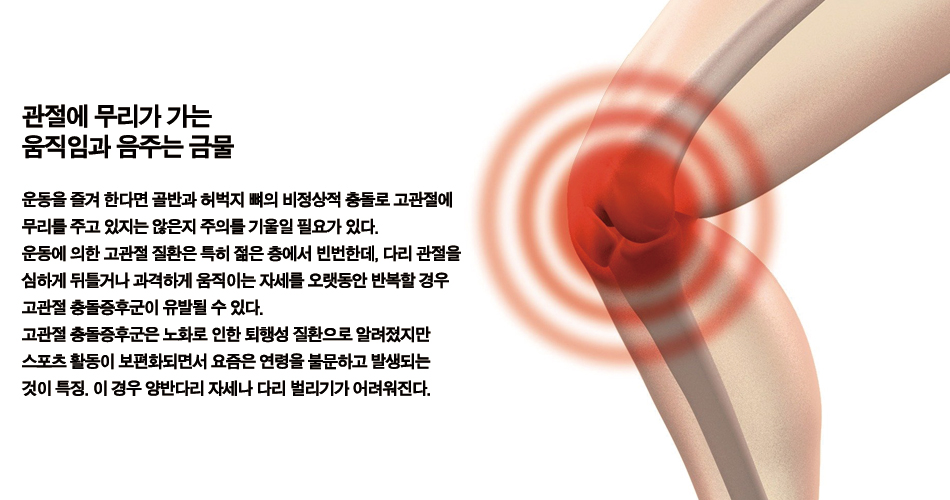 관절에 무리가 가는
움직임과 음주는 금물

운동을 즐겨 한다면 골반과 허벅지 뼈의 비정상적 충돌로 고관절에 무리를 주고 있지는 않은지 주의를 기울일 필요가 있다.
운동에 의한 고관절 질환은 특히 젊은 층에서 빈번한데, 다리 관절을 심하게 뒤틀거나 과격하게 움직이는 자세를 오랫동안 반복할 경우 고관절 충돌증후군이 유발될 수 있다.
고관절 충돌증후군은 노화로 인한 퇴행성 질환으로 알려졌지만 스포츠 활동이 보편화되면서 요즘은 연령을 불문하고 발생되는 것이 특징. 이 경우 양반다리 자세나 다리 벌리기가 어려워진다.